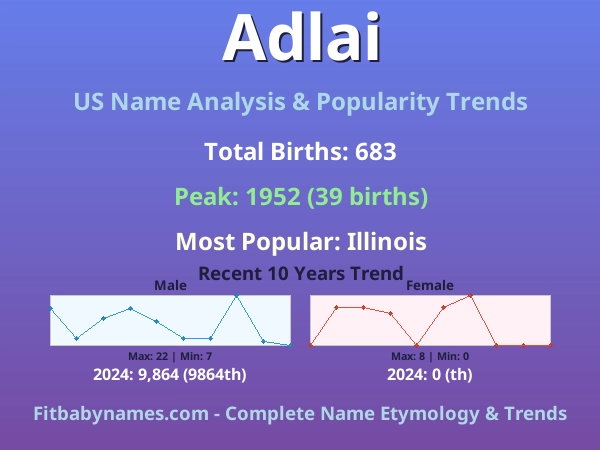 Adlai

US Name Analysis & Popularity Trends

Total Births: 683

Peak: 1952 (39 births)

Most Popular: Illinois

Recent 10 Years Trend

Male

Max: 22 | Min: 7

2024: 9,864 (9864th)

Female

Max: 8 | Min: 0

2024: 0 (th)

Fitbabynames.com - Complete Name Etymology & Trends